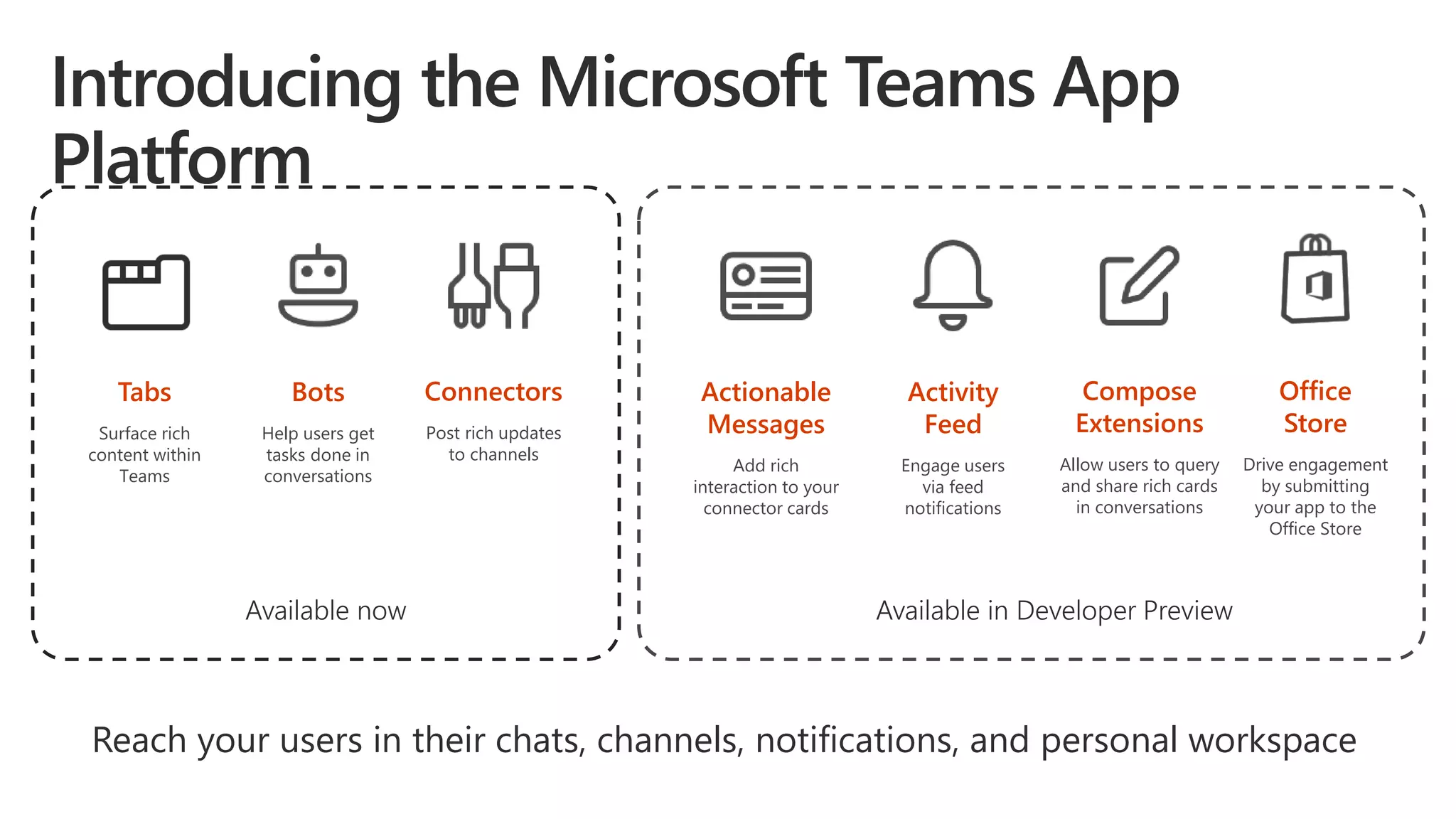 Introducing the Microsoft Teams App Platform

Tabs

Surface rich content within Teams

Bots

Help users get tasks done in conversations

Connectors

Post rich updates to channels

Available now

Actionable Messages

Add rich interaction to your connector cards

Activity Feed

Engage users via feed notifications

Compose Extensions

Allow users to query and share rich cards in conversations

Office Store

Drive engagement by submitting your app to the Office Store

Available in Developer Preview

Reach your users in their chats, channels, notifications, and personal workspace